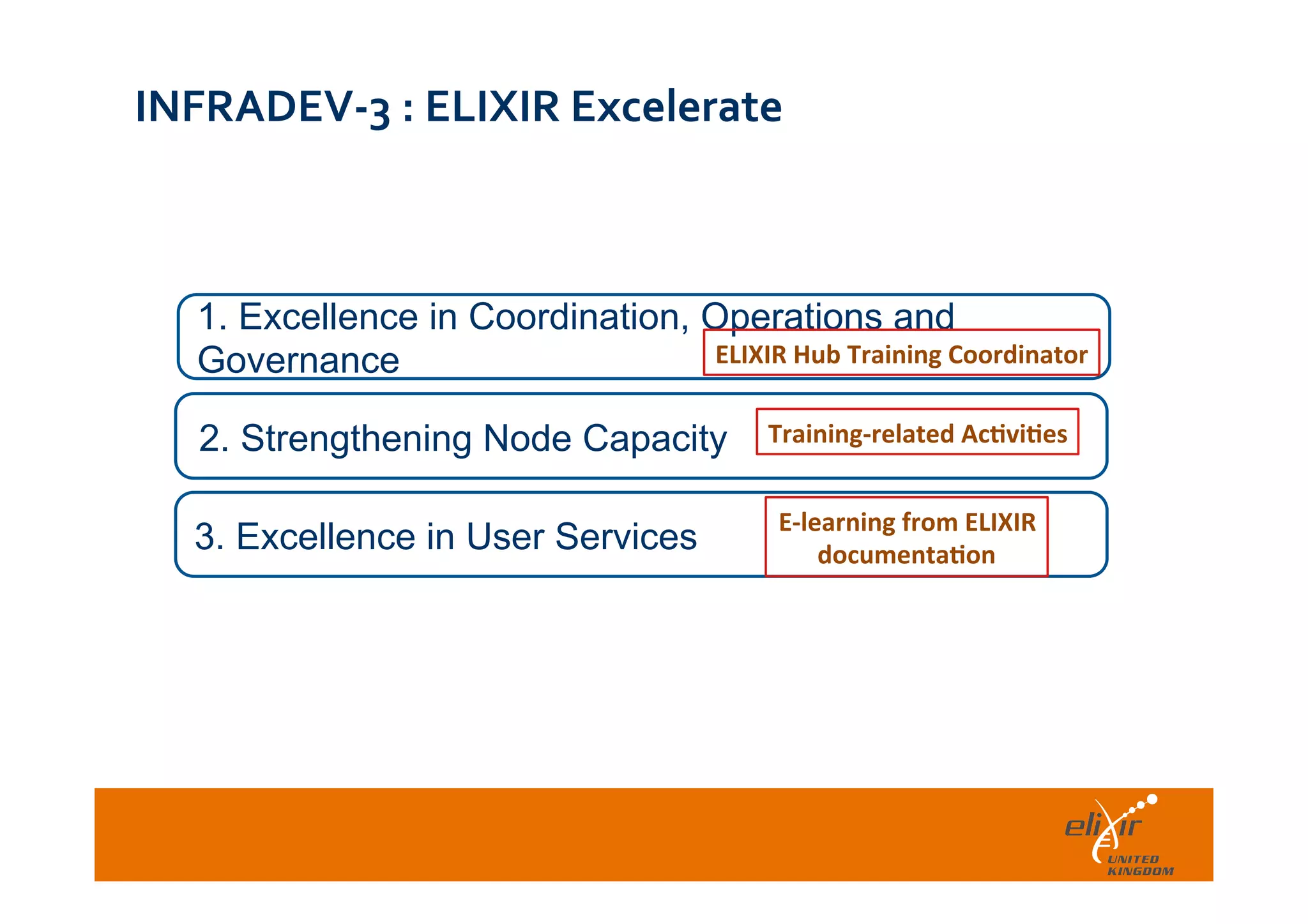 INFRADEV-3 : ELIXIR Excelerate

1. Excellence in Coordination, Operations and Governance

ELIXIR Hub Training Coordinator

2. Strengthening Node Capacity

Training-related Activities

3. Excellence in User Services

E-learning from ELIXIR documentation

elixir UNITED KINGDOM